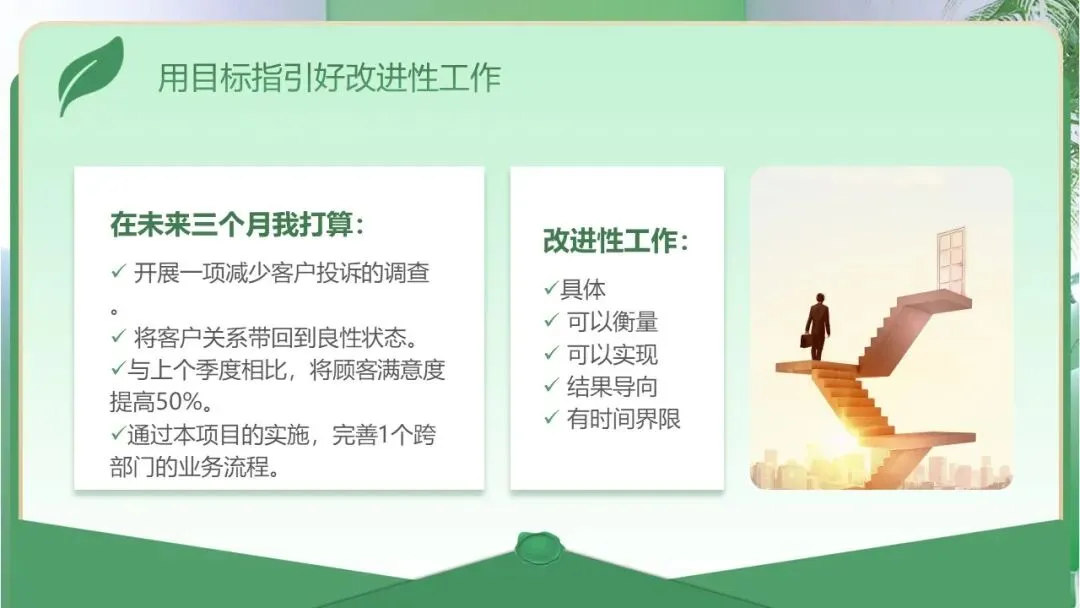 用目标指引好改进性工作

在未来三个月我打算：
✓ 开展一项减少客户投诉的调查。
✓ 将客户关系带回到良性状态。
✓与上个季度相比，将顾客满意度提高50%。
✓通过本项目的实施，完善1个跨部门的业务流程。

改进性工作：
✓具体
✓ 可以衡量
✓ 可以实现
✓ 结果导向
✓ 有时间界限